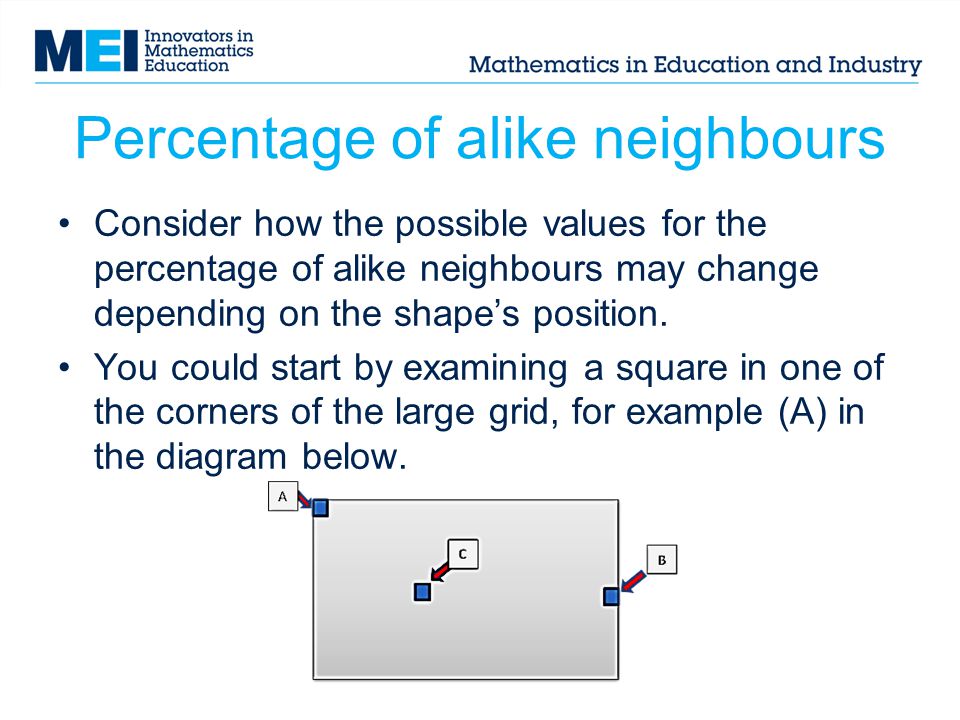 MEI Innovators in Mathematics Education

Mathematics in Education and Industry

Percentage of alike neighbours

• Consider how the possible values for the percentage of alike neighbours may change depending on the shape's position.

• You could start by examining a square in one of the corners of the large grid, for example (A) in the diagram below.

A

C

B